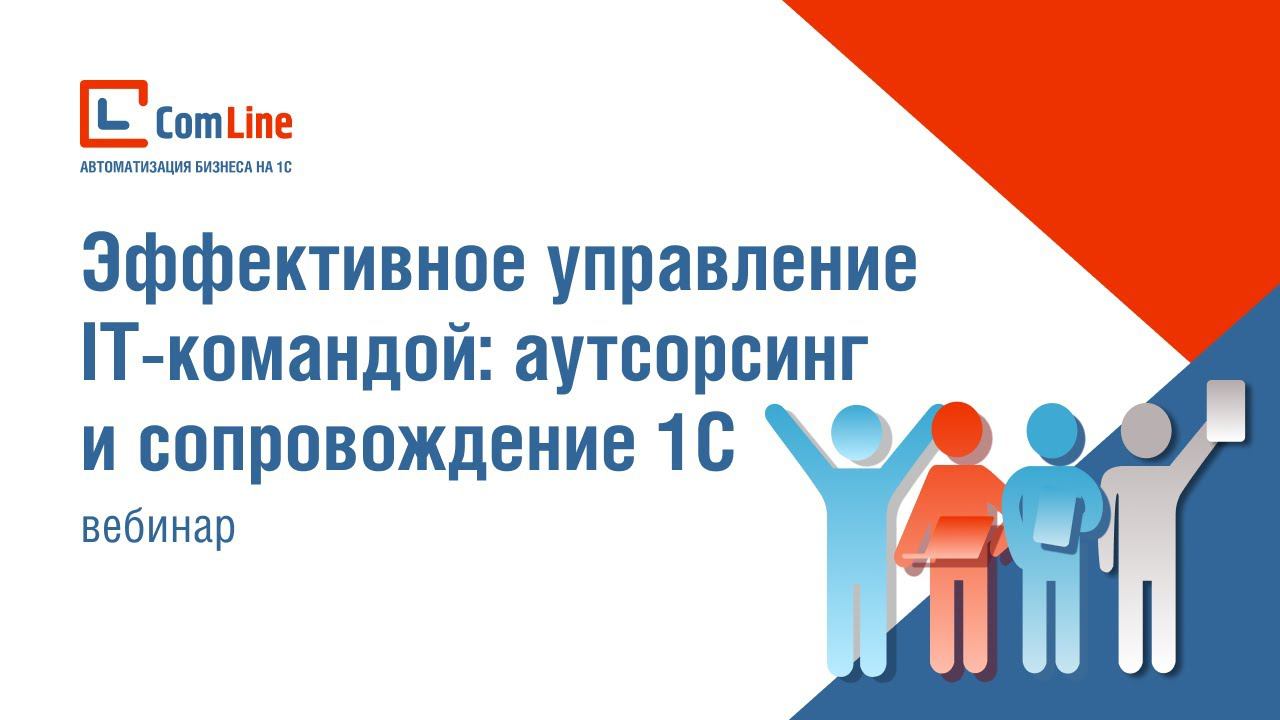 ComLine
АВТОМАТИЗАЦИЯ БИЗНЕСА НА 1С

Эффективное управление IT-командой: аутсорсинг и сопровождение 1С

вебинар